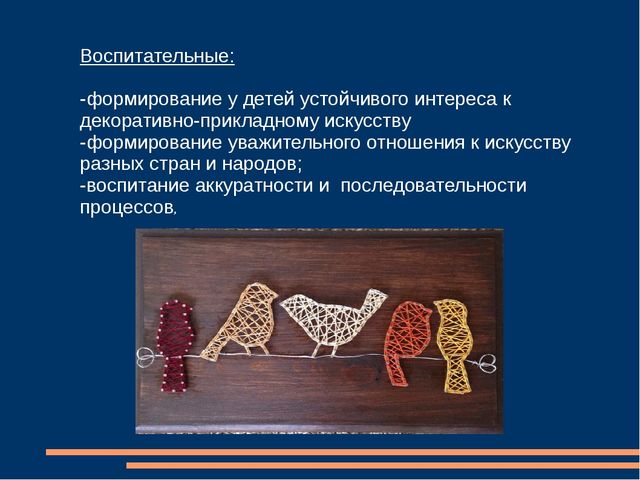 Воспитательные:

-формирование у детей устойчивого интереса к декоративно-прикладному искусству
-формирование уважительного отношения к искусству разных стран и народов;
-воспитание аккуратности и последовательности процессов,